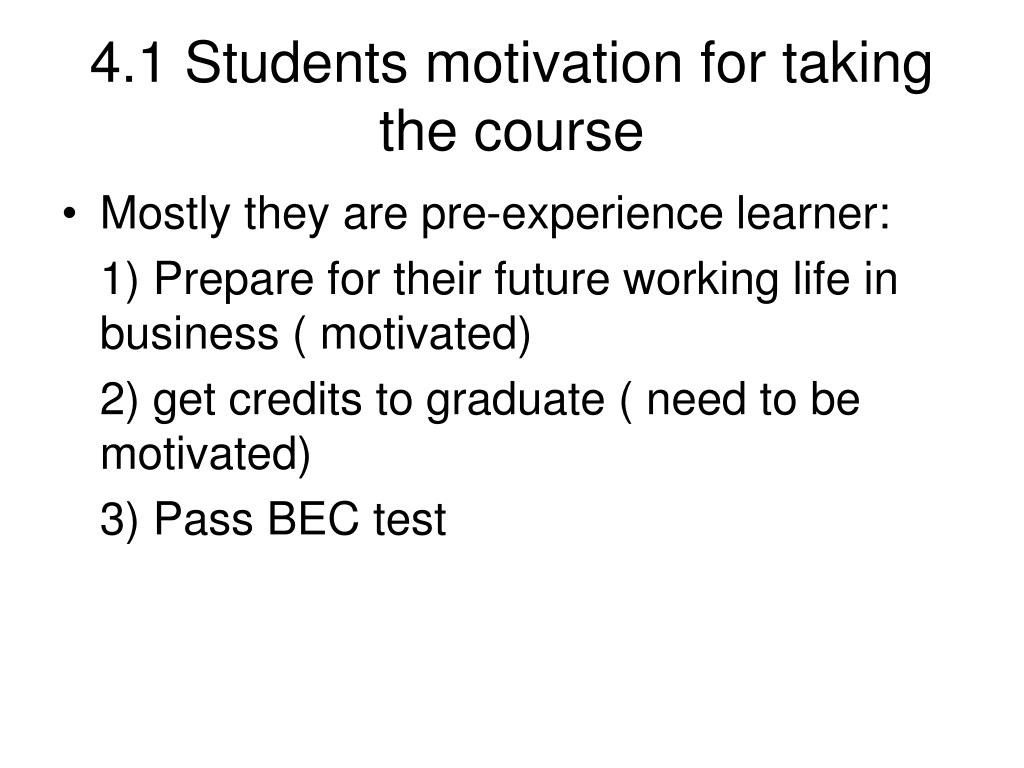 4.1 Students motivation for taking the course

• Mostly they are pre-experience learner:

1) Prepare for their future working life in business ( motivated)

2) get credits to graduate ( need to be motivated)

3) Pass BEC test